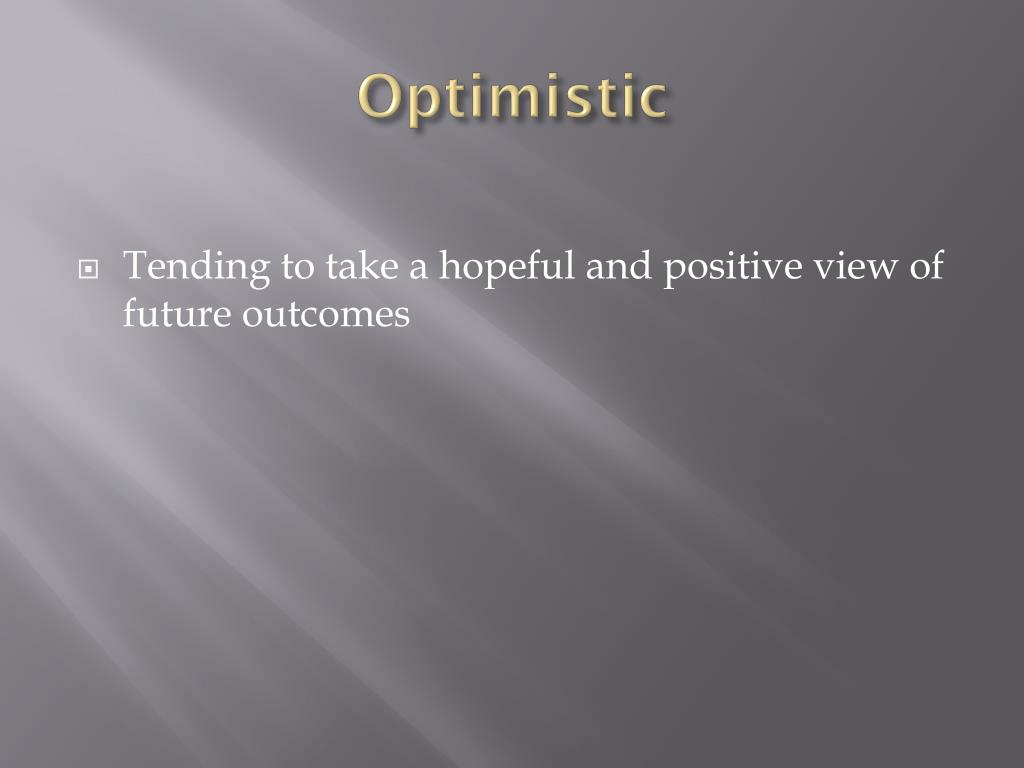 Optimistic

Tending to take a hopeful and positive view of future outcomes